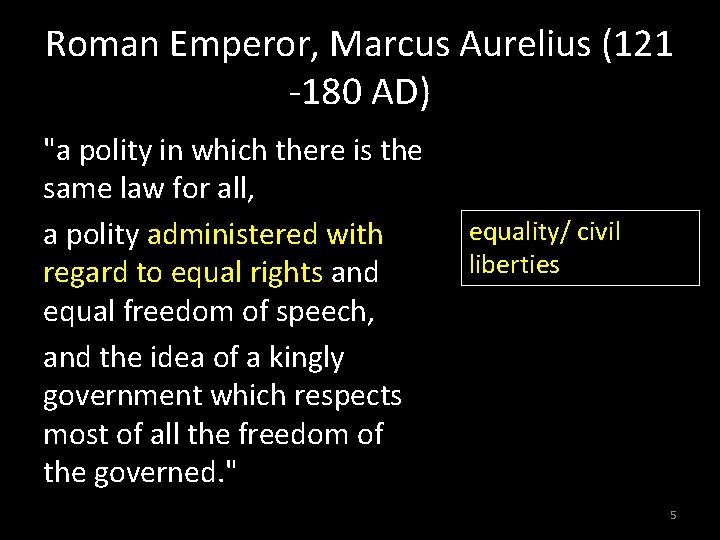 Roman Emperor, Marcus Aurelius (121 -180 AD)

"a polity in which there is the same law for all,

a polity administered with regard to equal rights and equal freedom of speech,

and the idea of a kingly government which respects most of all the freedom of the governed."

equality/ civil liberties

5